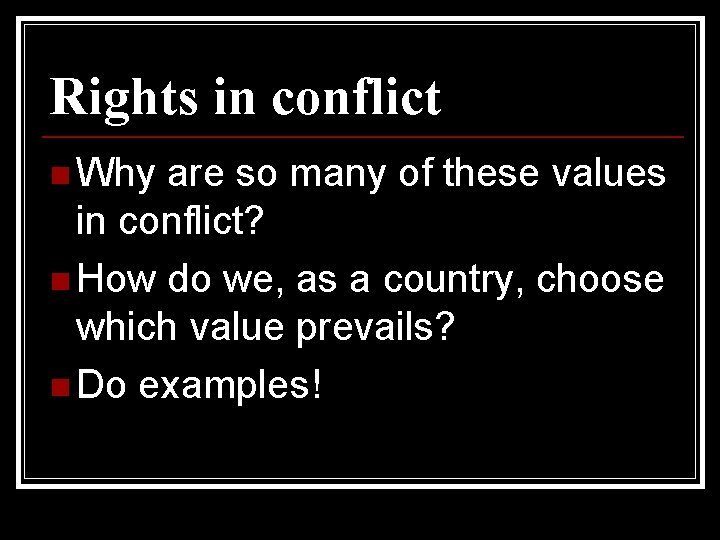 Rights in conflict

- Why are so many of these values in conflict?
- How do we, as a country, choose which value prevails?
- Do examples!